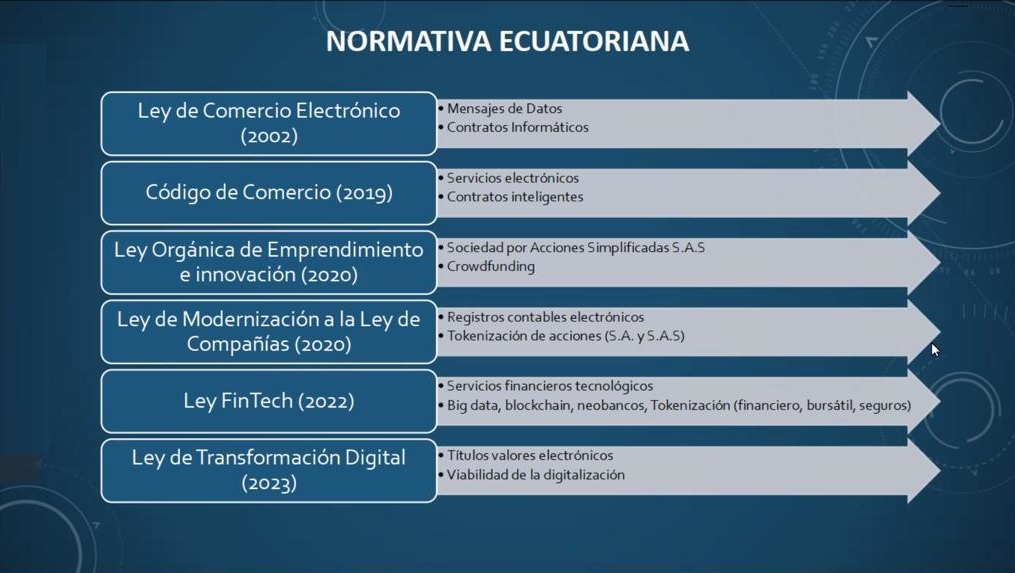 NORMATIVA ECUATORIANA

Ley de Comercio Electrónico (2002)
• Mensajes de Datos
• Contratos Informáticos

Código de Comercio (2019)
• Servicios electrónicos
• Contratos inteligentes

Ley Orgánica de Emprendimiento e innovación (2020)
• Sociedad por Acciones Simplificadas S.A.S
• Crowdfunding

Ley de Modernización a la Ley de Compañías (2020)
• Registros contables electrónicos
• Tokenización de acciones (S.A. y S.A.S)

Ley FinTech (2022)
• Servicios financieros tecnológicos
• Big data, blockchain, neobancos, Tokenización (financiero, bursátil, seguros)

Ley de Transformación Digital (2023)
• Títulos valores electrónicos
• Viabilidad de la digitalización